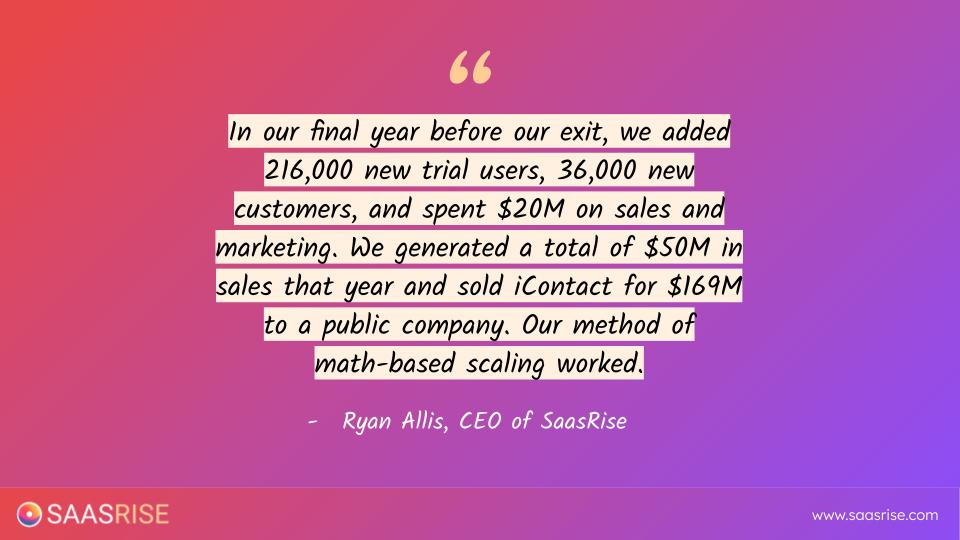 “

In our final year before our exit, we added 216,000 new trial users, 36,000 new customers, and spent \$20M on sales and marketing. We generated a total of \$50M in sales that year and sold iContact for \$169M to a public company. Our method of math-based scaling worked.

- Ryan Allis, CEO of SaasRise

SAASRISE

www.saasrise.com